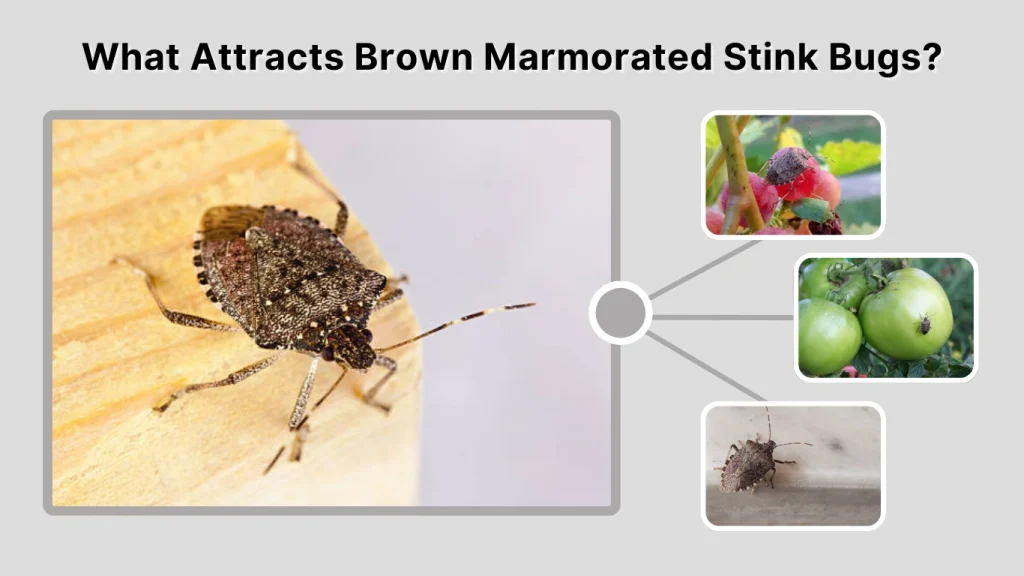 What Attracts Brown Marmorated Stink Bugs?